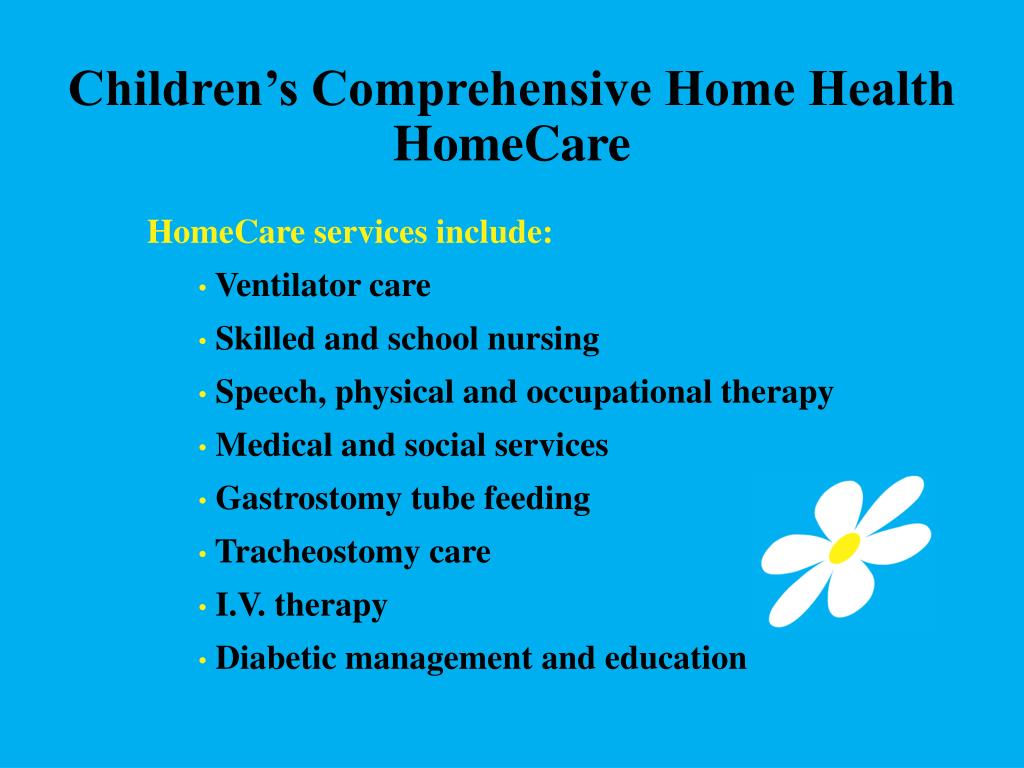 Children’s Comprehensive Home Health HomeCare

HomeCare services include:

• Ventilator care
• Skilled and school nursing
• Speech, physical and occupational therapy
• Medical and social services
• Gastrostomy tube feeding
• Tracheostomy care
• I.V. therapy
• Diabetic management and education